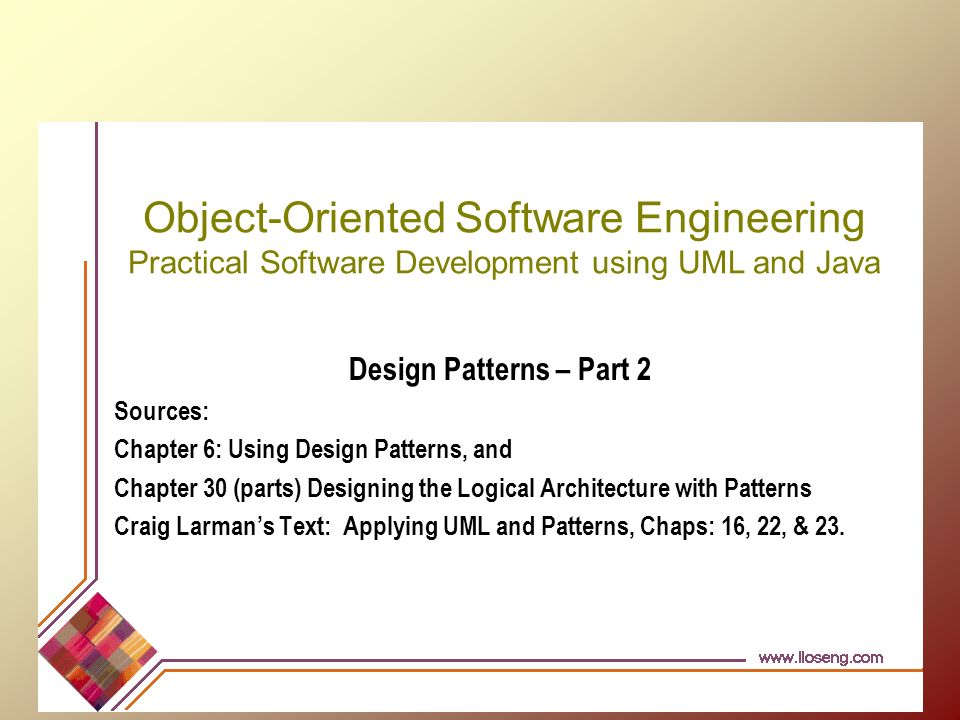 Object-Oriented Software Engineering
Practical Software Development using UML and Java

Design Patterns – Part 2

Sources:

Chapter 6: Using Design Patterns, and

Chapter 30 (parts) Designing the Logical Architecture with Patterns

Craig Larman's Text: Applying UML and Patterns, Chaps: 16, 22, & 23.

www.lloseng.com